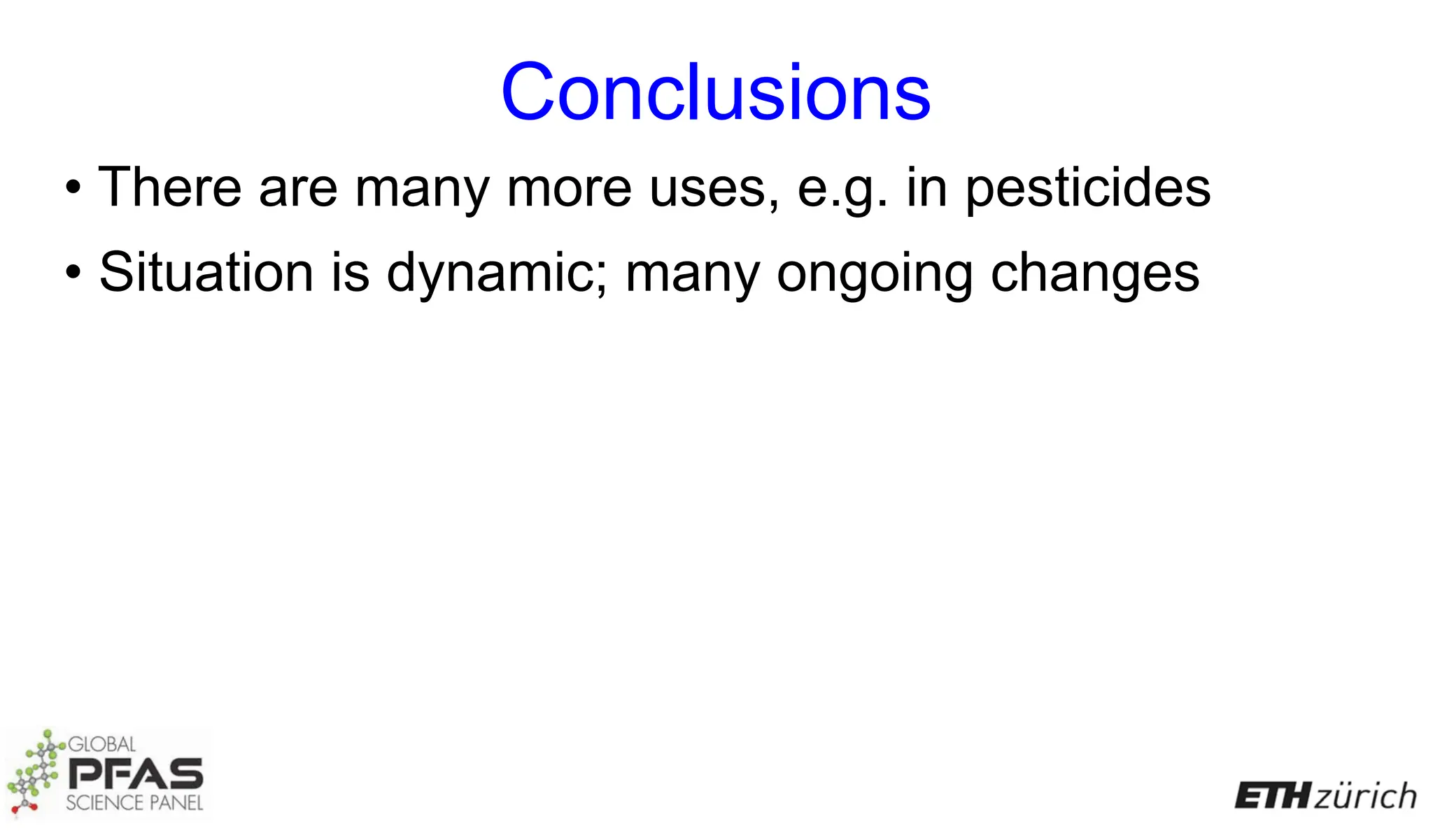 Conclusions

• There are many more uses, e.g. in pesticides

• Situation is dynamic; many ongoing changes

GLOBAL PFAS SCIENCE PANEL

ETH zürich